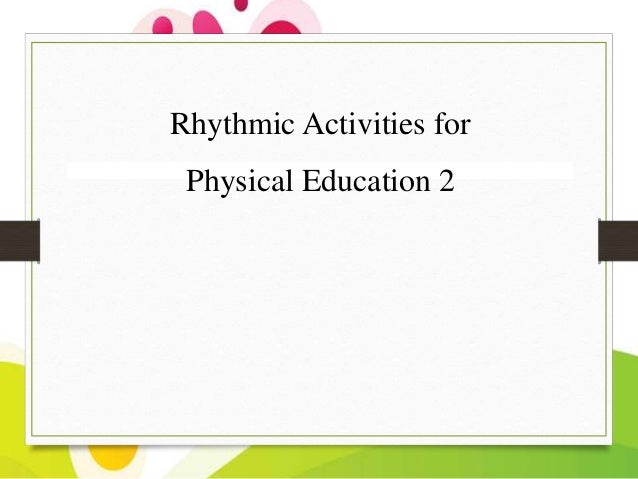 Rhythmic Activities for

Physical Education 2